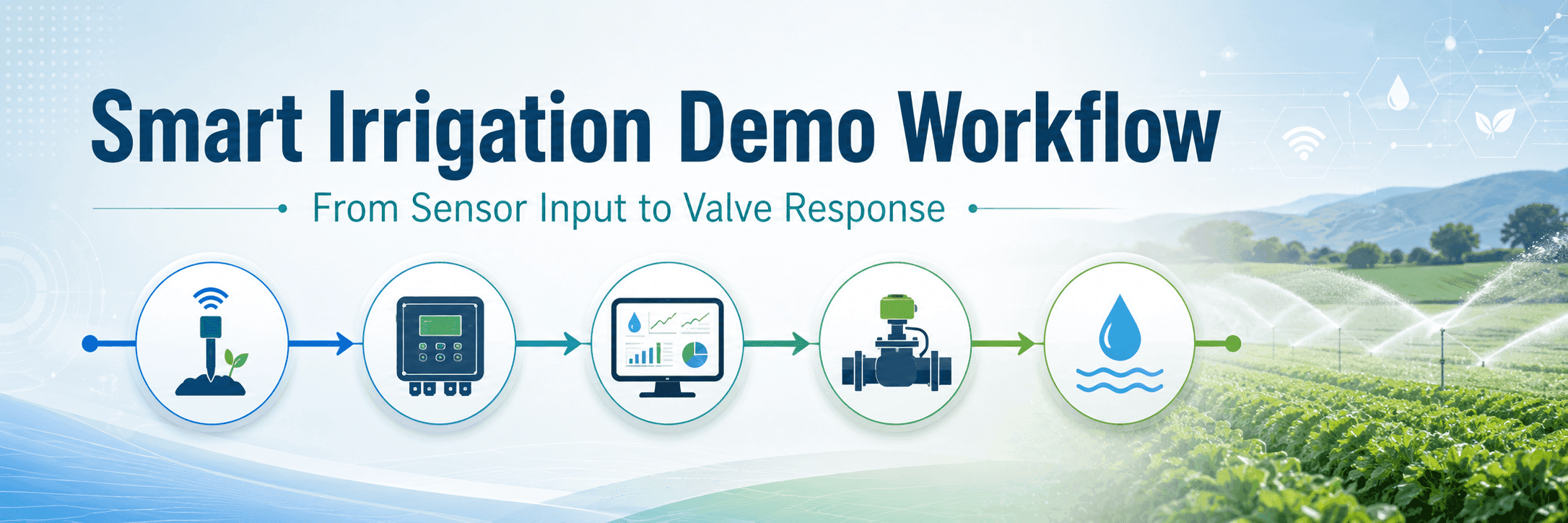 Smart Irrigation Demo Workflow

From Sensor Input to Valve Response